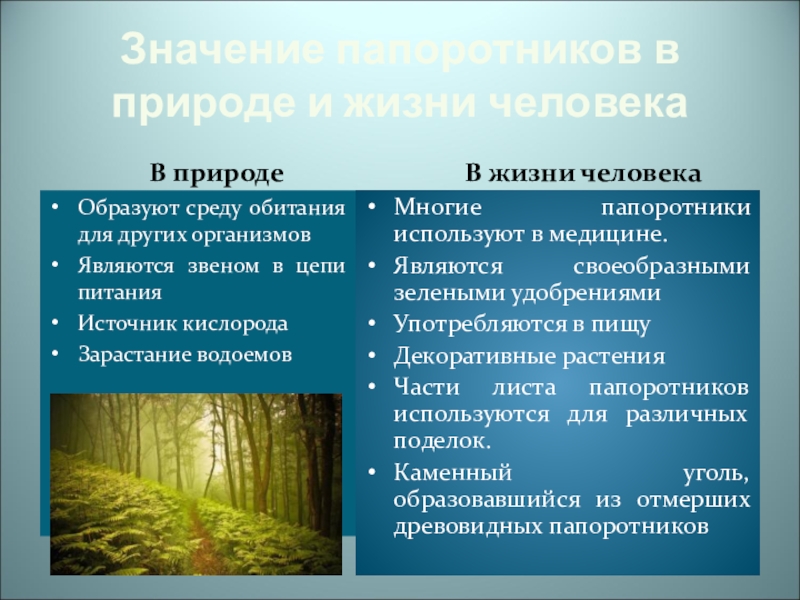 Значение папоротников в природе и жизни человека

В природе

• Образуют среду обитания для других организмов
• Являются звеном в цепи питания
• Источник кислорода
• Зарастание водоемов

В жизни человека

• Многие папоротники используют в медицине.
• Являются своеобразными зелеными удобрениями
• Употребляются в пищу
• Декоративные растения
• Части листа папоротников используются для различных поделок.
• Каменный уголь, образовавшийся из отмерших древовидных папоротников